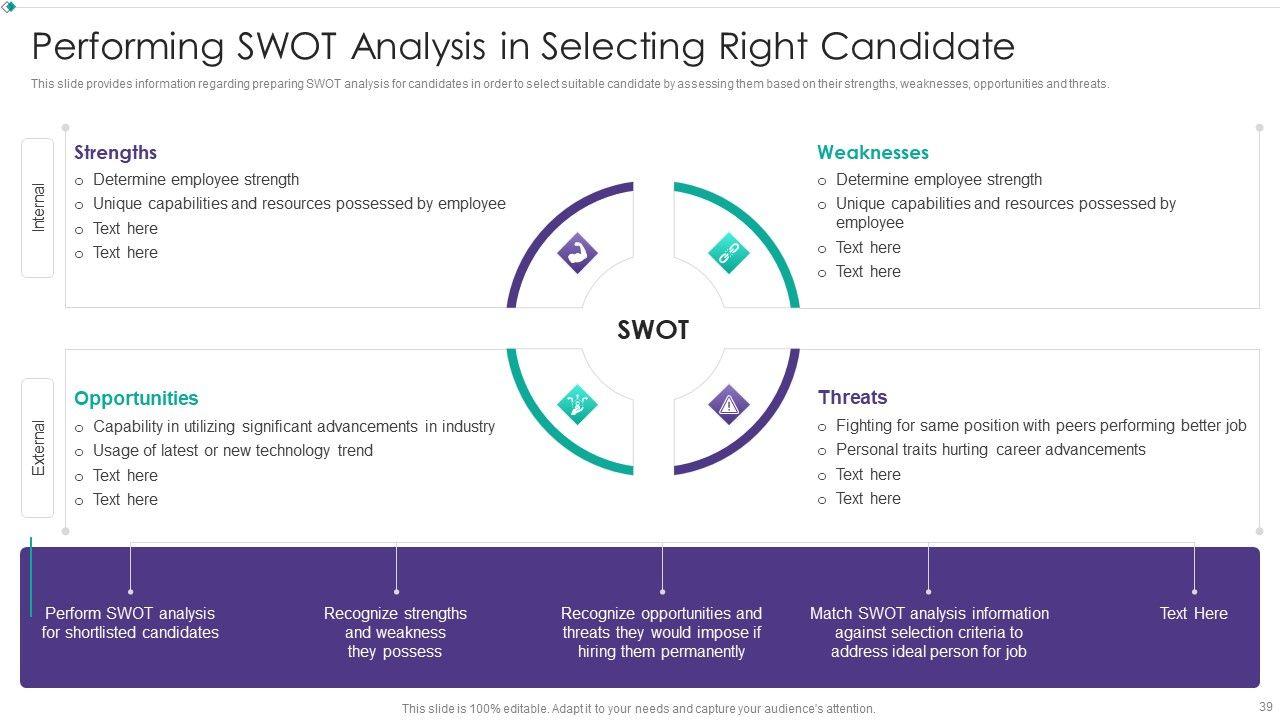 Performing SWOT Analysis in Selecting Right Candidate

This slide provides information regarding preparing SWOT analysis for candidates in order to select suitable candidate by assessing them based on their strengths, weaknesses, opportunities and threats.

Internal

Strengths
o Determine employee strength
o Unique capabilities and resources possessed by employee
o Text here
o Text here

Weaknesses
o Determine employee strength
o Unique capabilities and resources possessed by employee
o Text here
o Text here

SWOT

External

Opportunities
o Capability in utilizing significant advancements in industry
o Usage of latest or new technology trend
o Text here
o Text here

Threats
o Fighting for same position with peers performing better job
o Personal traits hurting career advancements
o Text here
o Text here

Perform SWOT analysis for shortlisted candidates

Recognize strengths and weakness they possess

Recognize opportunities and threats they would impose if hiring them permanently

Match SWOT analysis information against selection criteria to address ideal person for job

Text Here

This slide is 100% editable. Adapt it to your needs and capture your audience's attention.

39